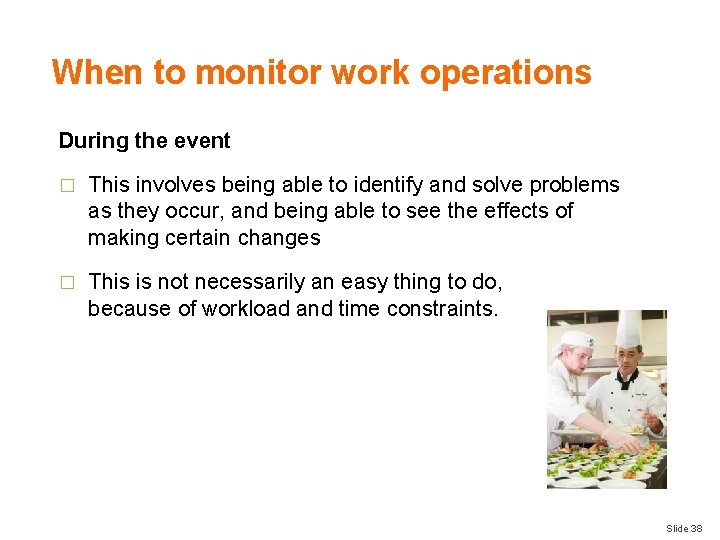 When to monitor work operations

During the event

□ This involves being able to identify and solve problems as they occur, and being able to see the effects of making certain changes

□ This is not necessarily an easy thing to do, because of workload and time constraints.

Slide 38